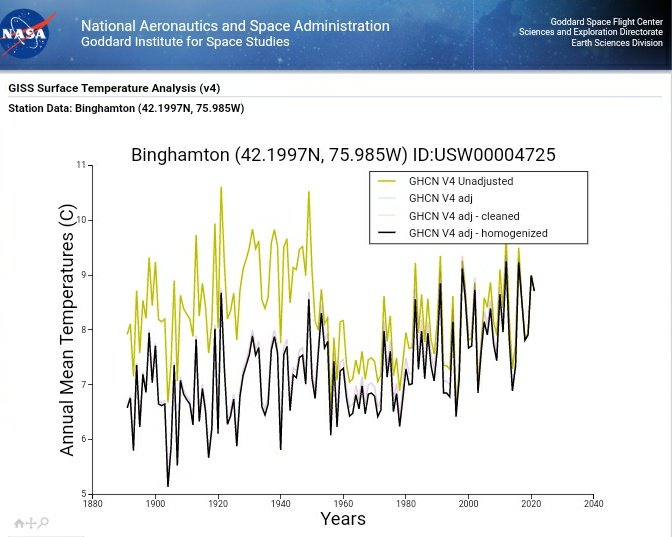 NASA

National Aeronautics and Space Administration
Goddard Institute for Space Studies

Goddard Space Flight Center
Sciences and Exploration Directorate
Earth Sciences Division

GISS Surface Temperature Analysis (v4)

Station Data: Binghamton (42.1997N, 75.985W)

Binghamton (42.1997N, 75.985W) ID:USW00004725

GHCN V4 Unadjusted
GHCN V4 adj
GHCN V4 adj - cleaned
GHCN V4 adj - homogenized

Annual Mean Temperatures (C)

11
10
9
8
7
6
5

1880 1900 1920 1940 1960 1980 2000 2020 2040

Years